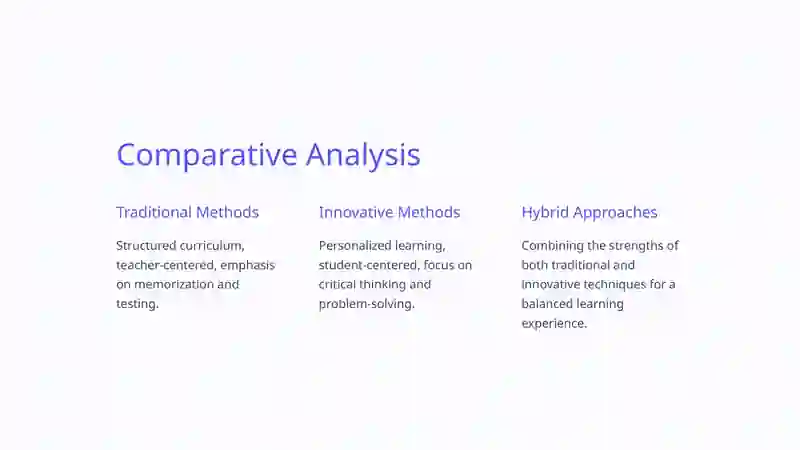 Comparative Analysis

Traditional Methods

Structured curriculum, teacher-centered, emphasis on memorization and testing.

Innovative Methods

Personalized learning, student-centered, focus on critical thinking and problem-solving.

Hybrid Approaches

Combining the strengths of both traditional and innovative techniques for a balanced learning experience.